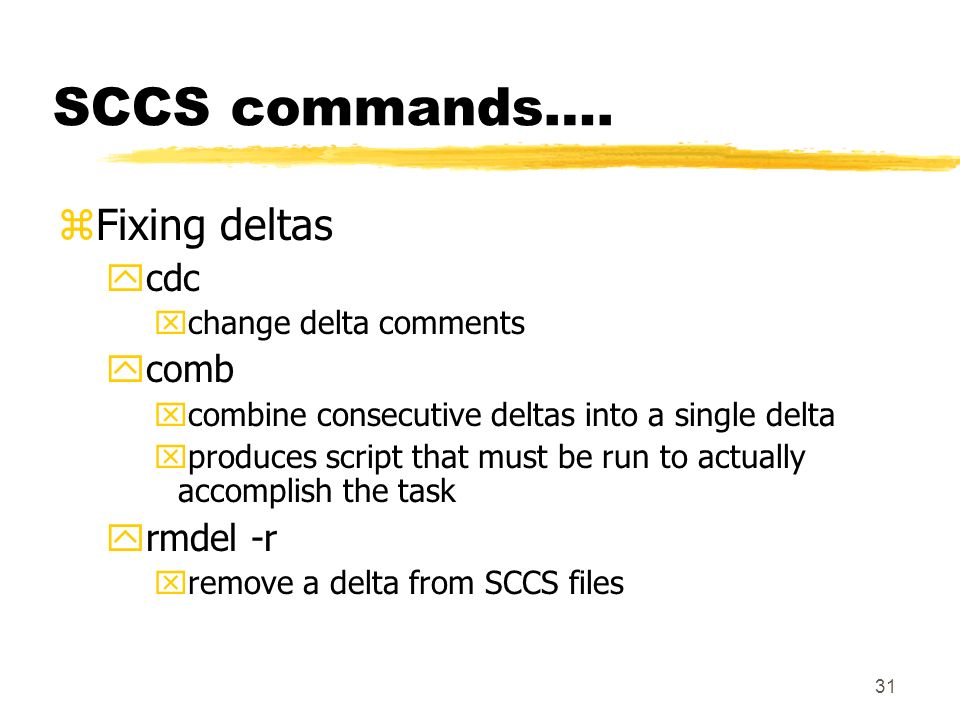 SCCS commands....

Fixing deltas

cdc

change delta comments

comb

combine consecutive deltas into a single delta

produces script that must be run to actually accomplish the task

rmdel -r

remove a delta from SCCS files

31